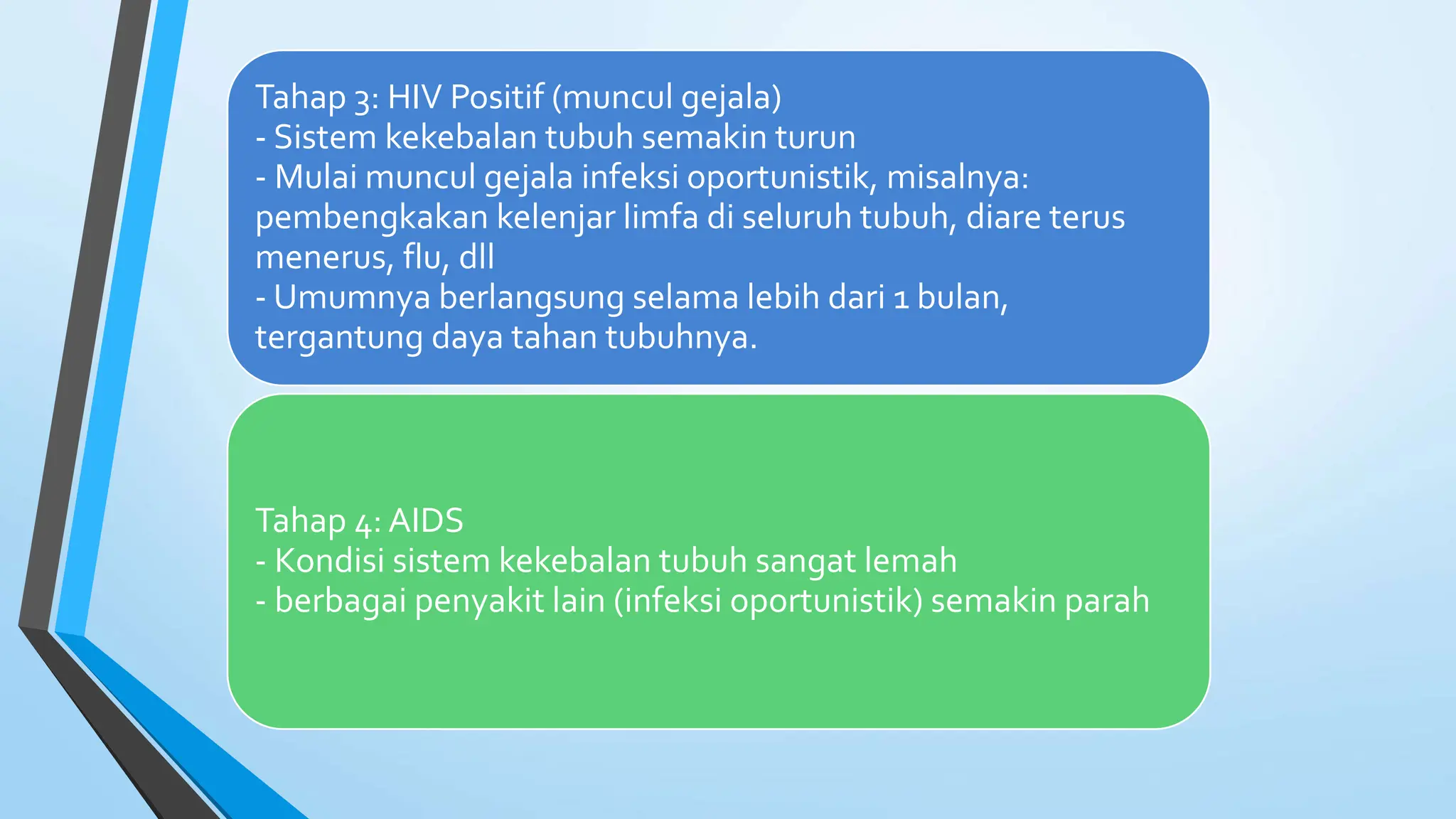 Tahap 3: HIV Positif (muncul gejala)
- Sistem kekebalan tubuh semakin turun
- Mulai muncul gejala infeksi oportunistik, misalnya: pembengkakan kelenjar limfa di seluruh tubuh, diare terus menerus, flu, dll
- Umumnya berlangsung selama lebih dari 1 bulan, tergantung daya tahan tubuhnya.

Tahap 4: AIDS
- Kondisi sistem kekebalan tubuh sangat lemah
- berbagai penyakit lain (infeksi oportunistik) semakin parah